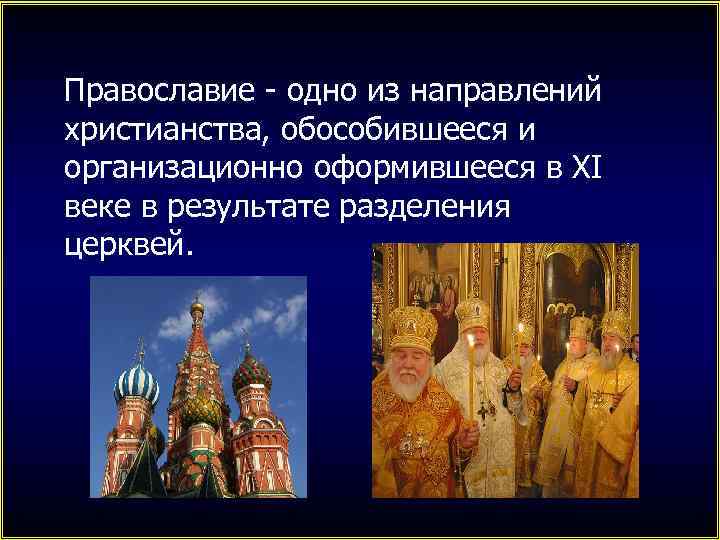 Православие - одно из направлений христианства, обособившееся и организационно оформившееся в XI веке в результате разделения церквей.